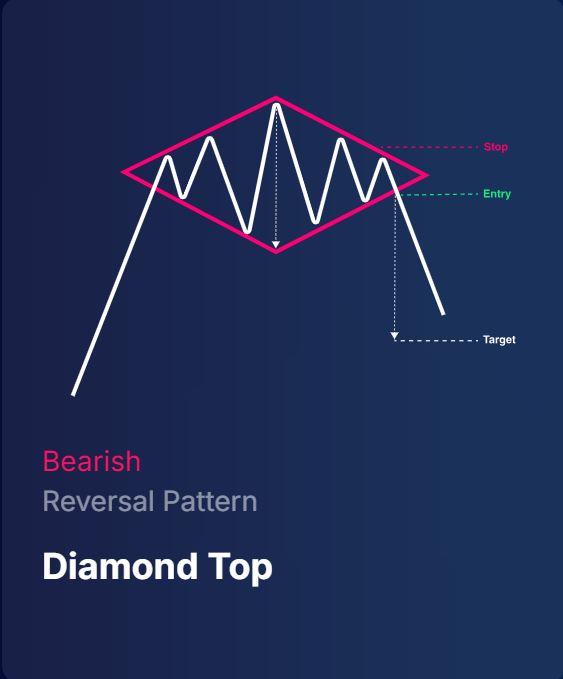 Stop

Entry

Target

Bearish

Reversal Pattern

Diamond Top